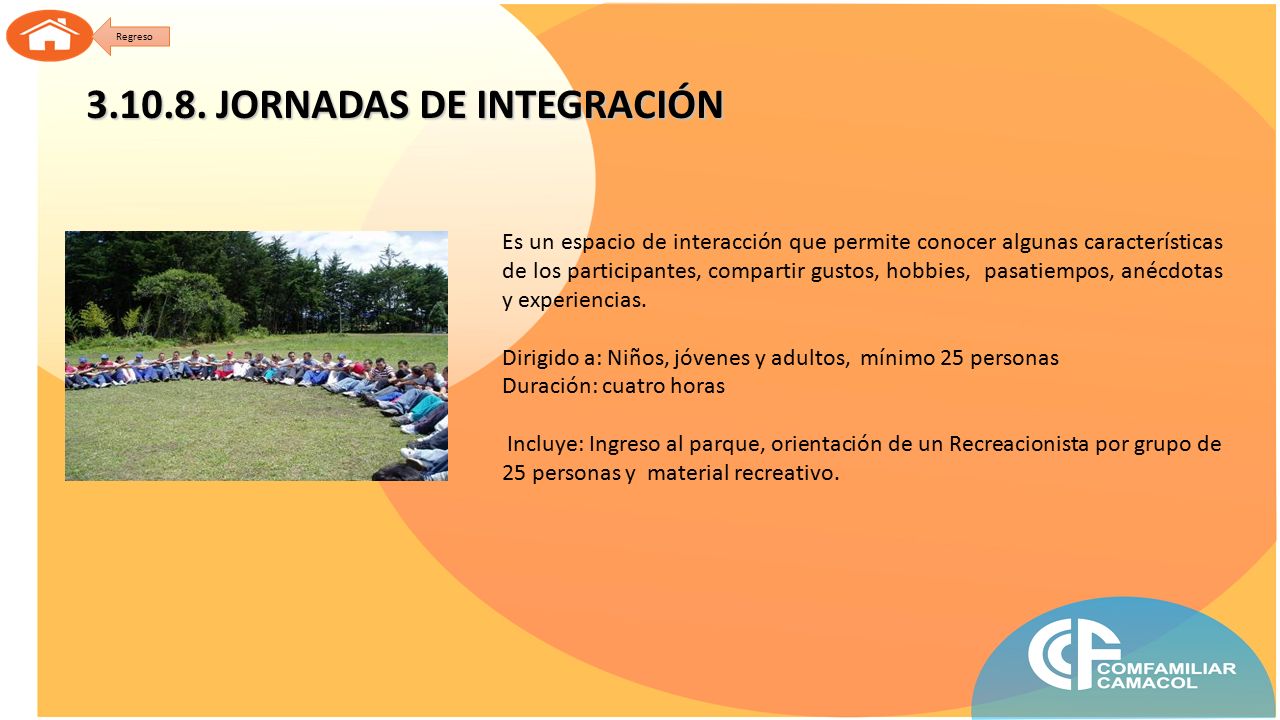 Regreso

3.10.8. JORNADAS DE INTEGRACIÓN

Es un espacio de interacción que permite conocer algunas características de los participantes, compartir gustos, hobbies, pasatiempos, anécdotas y experiencias.

Dirigido a: Niños, jóvenes y adultos, mínimo 25 personas
Duración: cuatro horas

Incluye: Ingreso al parque, orientación de un Recreacionista por grupo de 25 personas y material recreativo.

CCF
COMFAMILIAR
CAMACOL